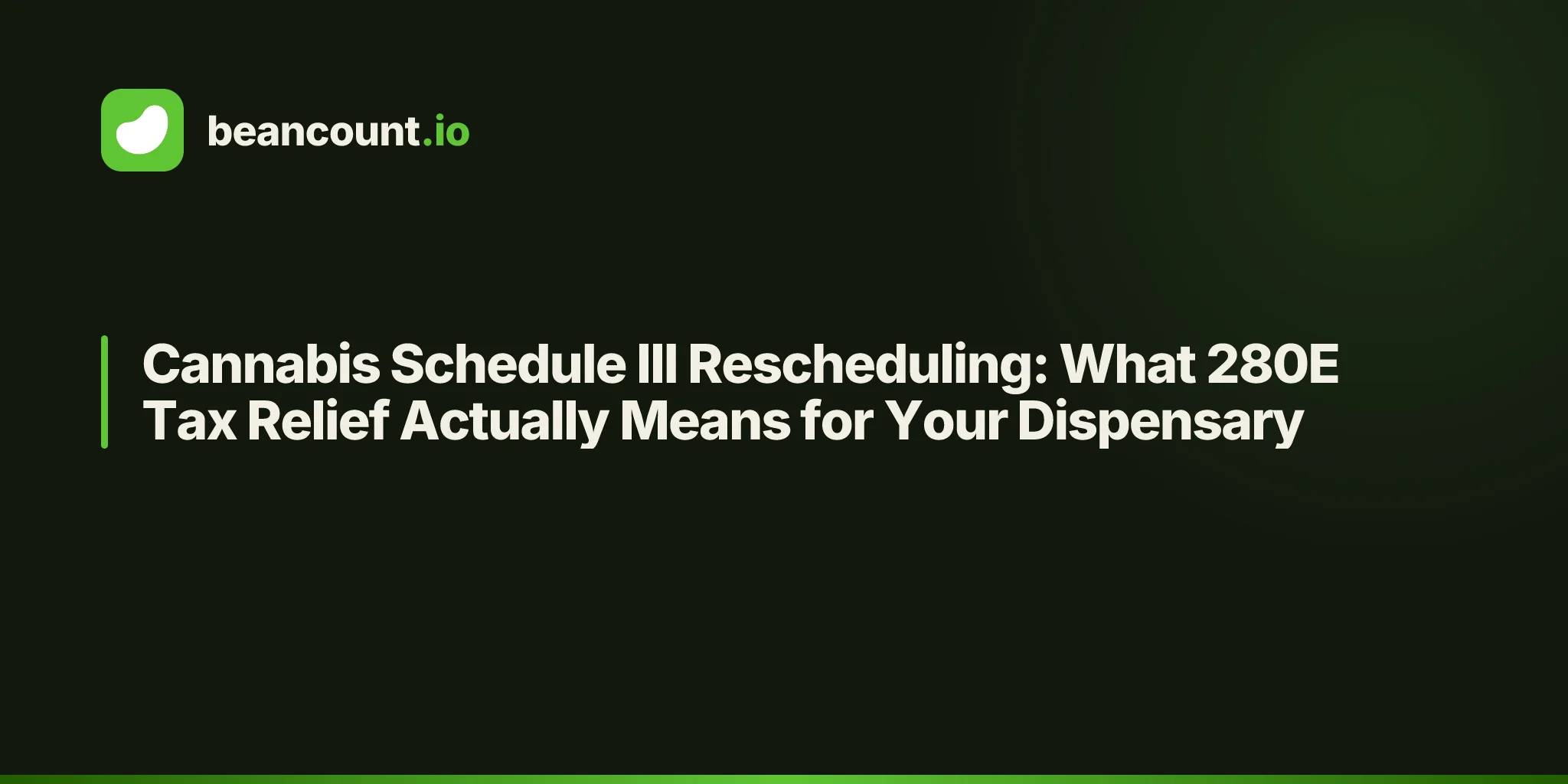 beancount.io

Cannabis Schedule III Rescheduling: What 280E Tax Relief Actually Means for Your Dispensary